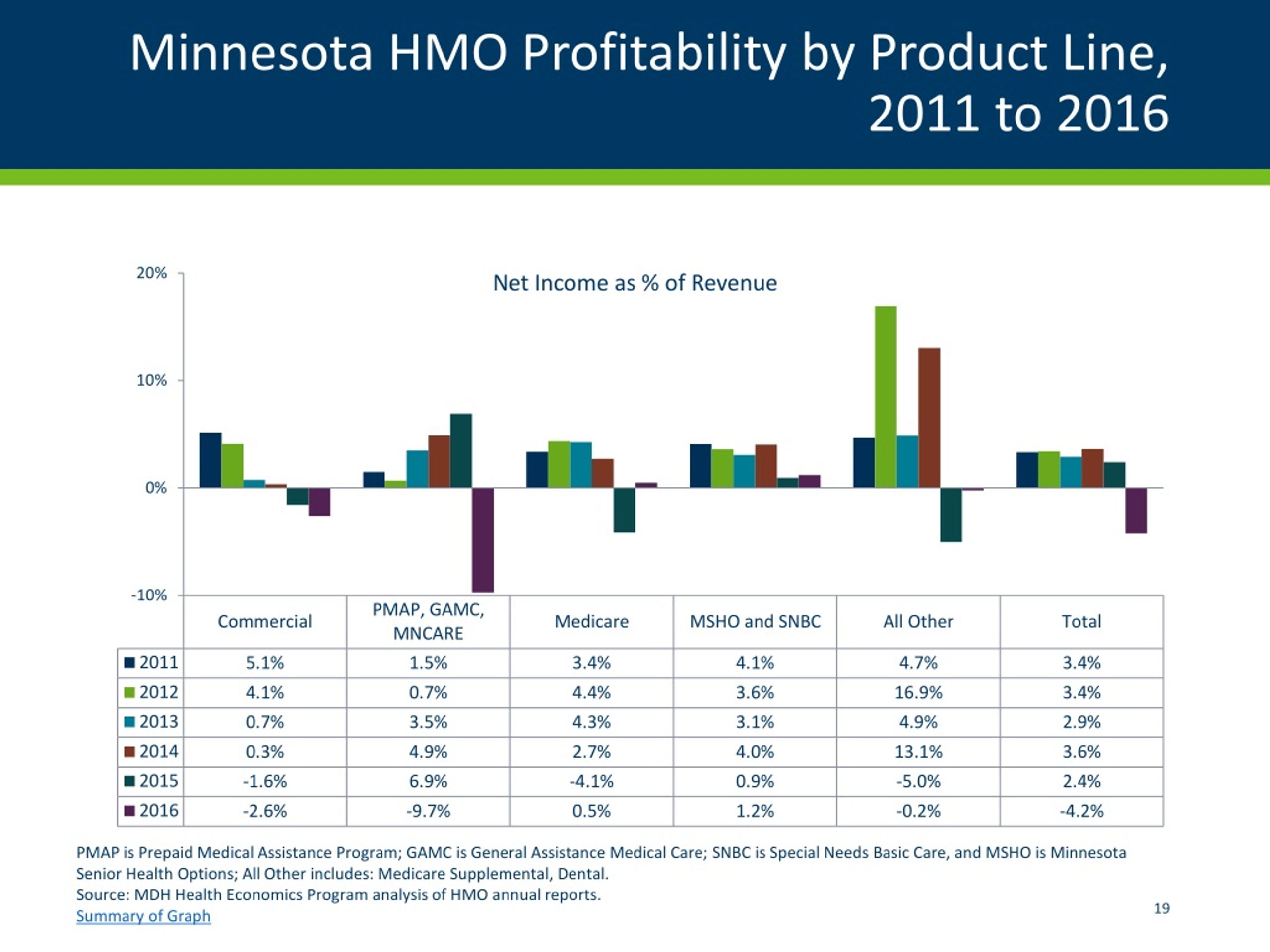 Minnesota HMO Profitability by Product Line, 2011 to 2016

Net Income as % of Revenue

20%
10%
0%
-10%

| | Commercial | PMAP, GAMC, MNCARE | Medicare | MSHO and SNBC | All Other | Total |
|---|---|---|---|---|---|---|
| 2011 | 5.1% | 1.5% | 3.4% | 4.1% | 4.7% | 3.4% |
| 2012 | 4.1% | 0.7% | 4.4% | 3.6% | 16.9% | 3.4% |
| 2013 | 0.7% | 3.5% | 4.3% | 3.1% | 4.9% | 2.9% |
| 2014 | 0.3% | 4.9% | 2.7% | 4.0% | 13.1% | 3.6% |
| 2015 | -1.6% | 6.9% | -4.1% | 0.9% | -5.0% | 2.4% |
| 2016 | -2.6% | -9.7% | 0.5% | 1.2% | -0.2% | -4.2% |

PMAP is Prepaid Medical Assistance Program; GAMC is General Assistance Medical Care; SNBC is Special Needs Basic Care, and MSHO is Minnesota Senior Health Options; All Other includes: Medicare Supplemental, Dental.
Source: MDH Health Economics Program analysis of HMO annual reports.
Summary of Graph

19